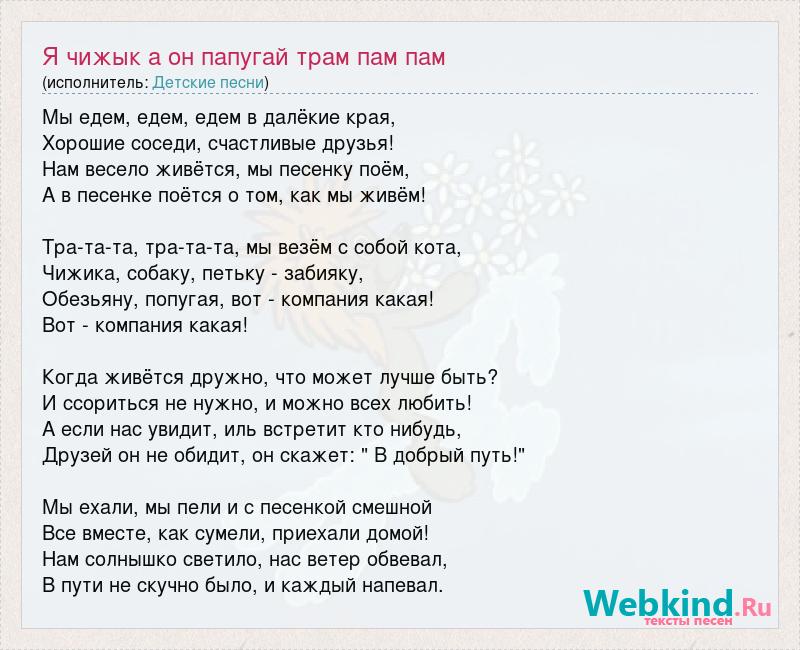 Я чижык а он папугай трам пам пам
(исполнитель: Детские песни)

Мы едем, едем, едем в далёкие края,
Хорошие соседи, счастливые друзья!
Нам весело живётся, мы песенку поём,
А в песенке поётся о том, как мы живём!

Тра-та-та, тра-та-та, мы везём с собой кота,
Чижика, собаку, петьку - забияку,
Обезьяну, попугая, вот - компания какая!
Вот - компания какая!

Когда живётся дружно, что может лучше быть?
И ссориться не нужно, и можно всех любить!
А если нас увидит, иль встретит кто нибудь,
Друзей он не обидит, он скажет: " В добрый путь!"

Мы ехали, мы пели и с песенкой смешной
Все вместе, как сумели, приехали домой!
Нам солнышко светило, нас ветер обвевал,
В пути не скучно было, и каждый напевал.

Webkind.Ru
тексты песен